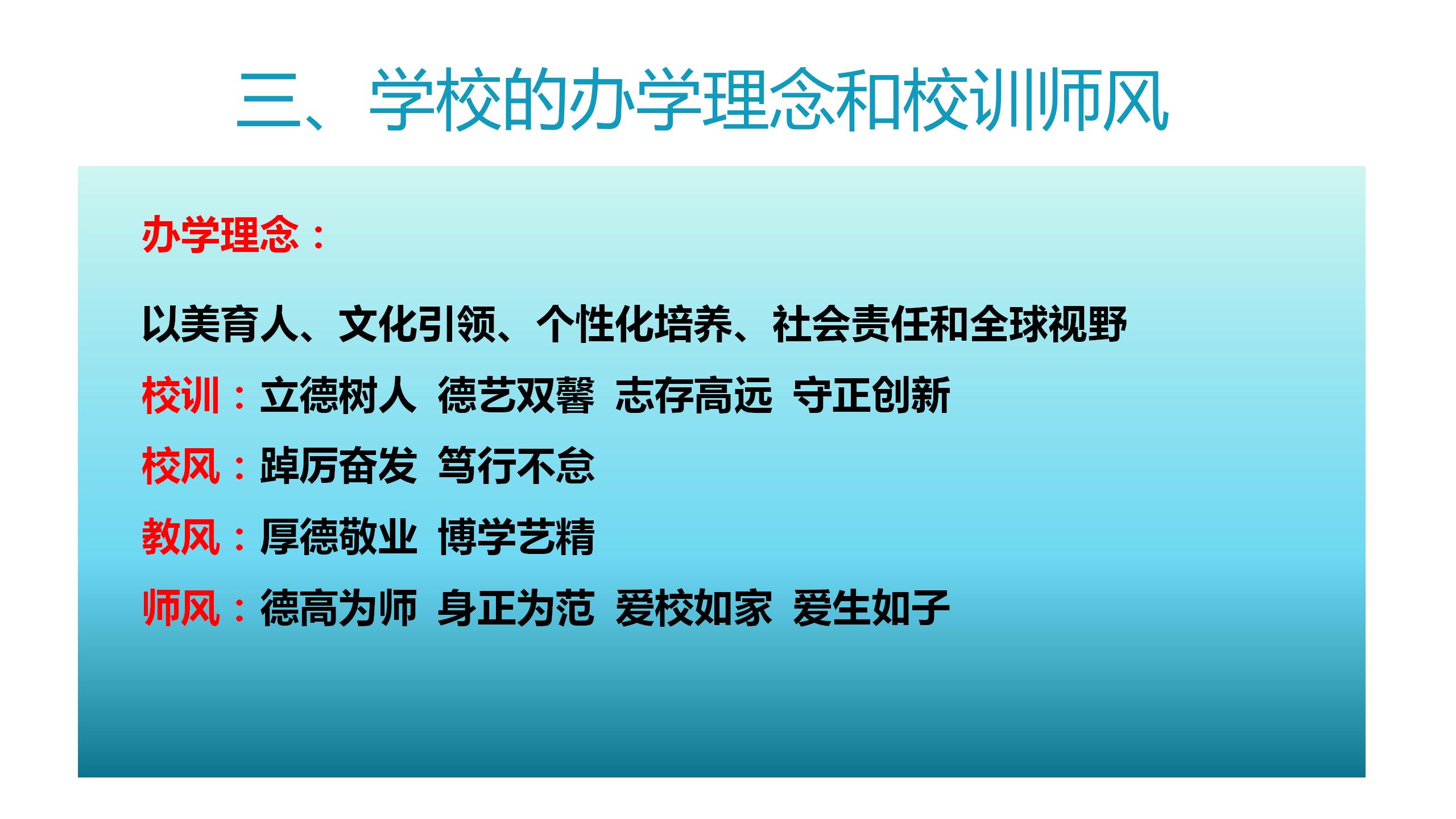 三、学校的办学理念和校训师风

办学理念：

以美育人、文化引领、个性化培养、社会责任和全球视野

校训：立德树人 德艺双馨 志存高远 守正创新

校风：踔厉奋发 笃行不怠

教风：厚德敬业 博学艺精

师风：德高为师 身正为范 爱校如家 爱生如子